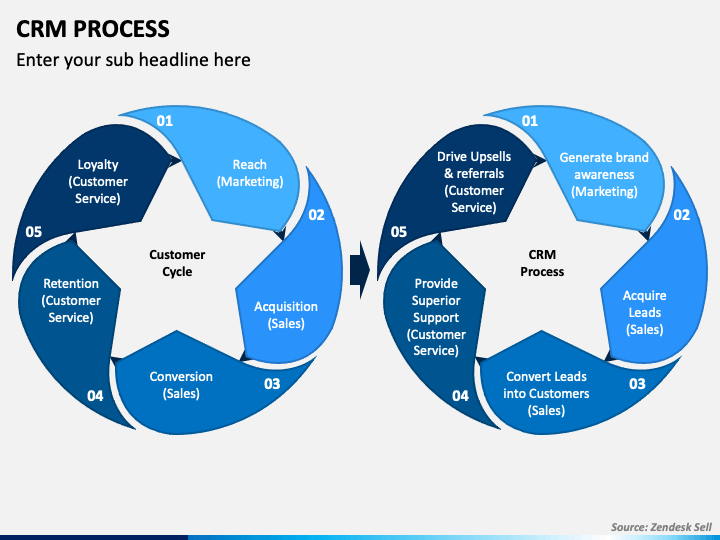 CRM PROCESS

Enter your sub headline here

01

Reach (Marketing)

02

Acquisition (Sales)

03

Conversion (Sales)

04

Retention (Customer Service)

05

Loyalty (Customer Service)

Customer Cycle

01

Generate brand awareness (Marketing)

02

Acquire Leads (Sales)

03

Convert Leads into Customers (Sales)

04

Provide Superior Support (Customer Service)

05

Drive Upsells & referrals (Customer Service)

CRM Process

Source: Zendesk Sell